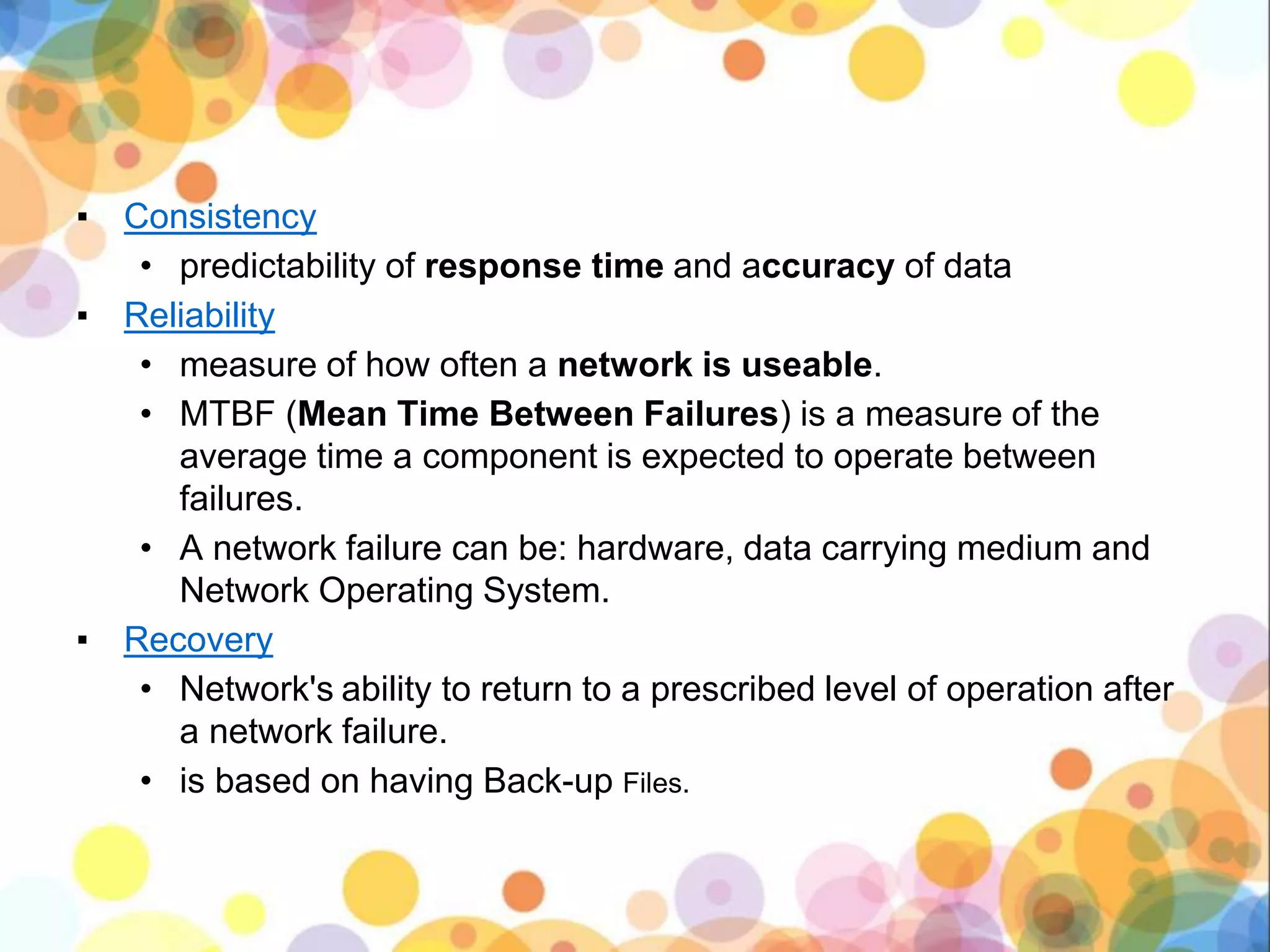 ▪ Consistency
• predictability of response time and accuracy of data
▪ Reliability
• measure of how often a network is useable.
• MTBF (Mean Time Between Failures) is a measure of the average time a component is expected to operate between failures.
• A network failure can be: hardware, data carrying medium and Network Operating System.
▪ Recovery
• Network's ability to return to a prescribed level of operation after a network failure.
• is based on having Back-up Files.